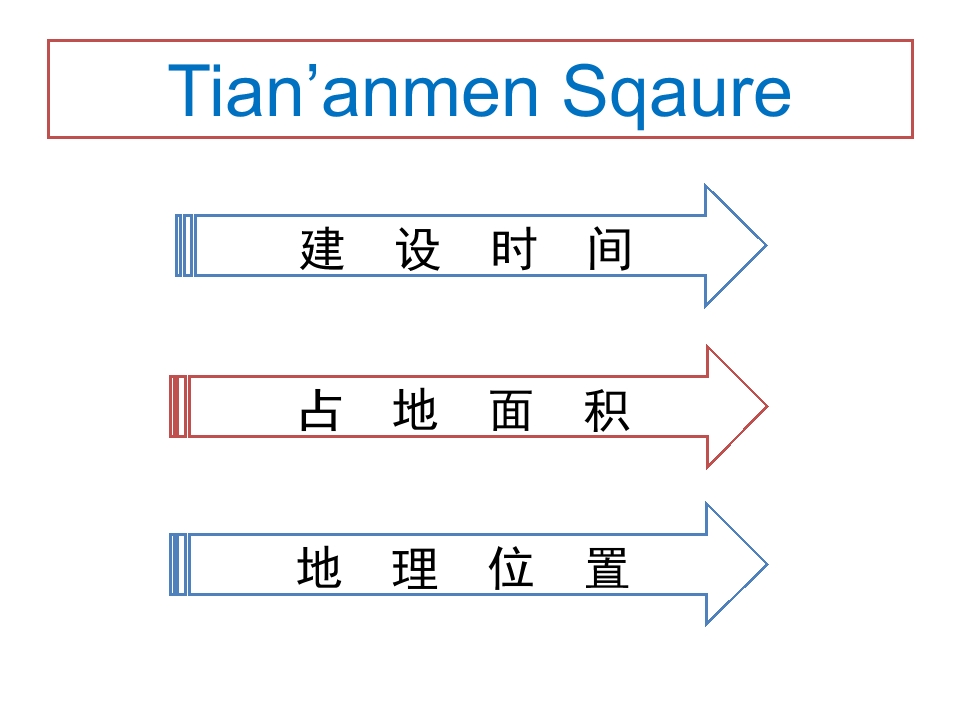 Tian'anmen Sqaure

建设时间

占地面积

地理位置